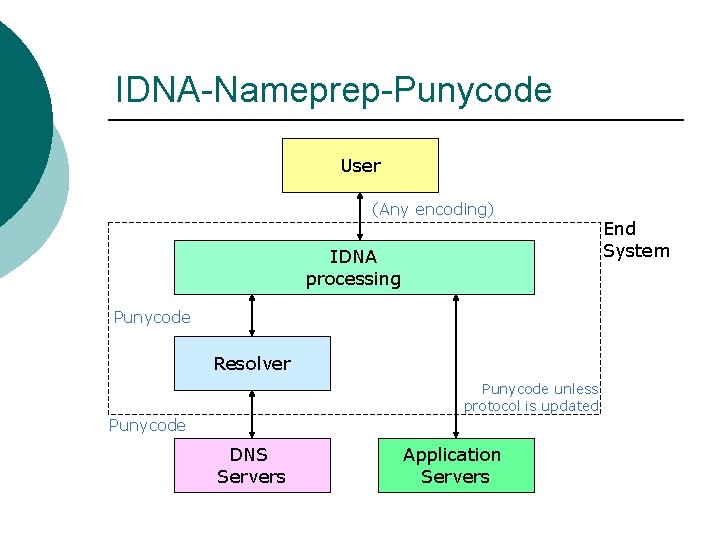 IDNA-Nameprep-Punycode

User

(Any encoding)

End System

IDNA processing

Punycode

Resolver

Punycode unless protocol is updated

Punycode

DNS Servers

Application Servers